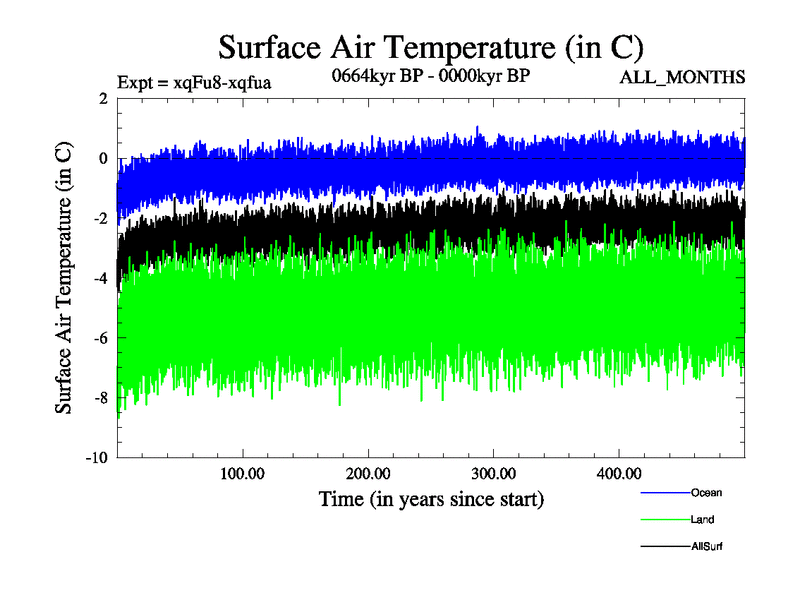 Surface Air Temperature (in C)

Expt = xqFu8-xqfua

0664kyr BP - 0000kyr BP

ALL_MONTHS

Surface Air Temperature (in C)

2
0
-2
-4
-6
-8
-10

100.00
200.00
300.00
400.00

Time (in years since start)

Ocean
Land
AllSurf